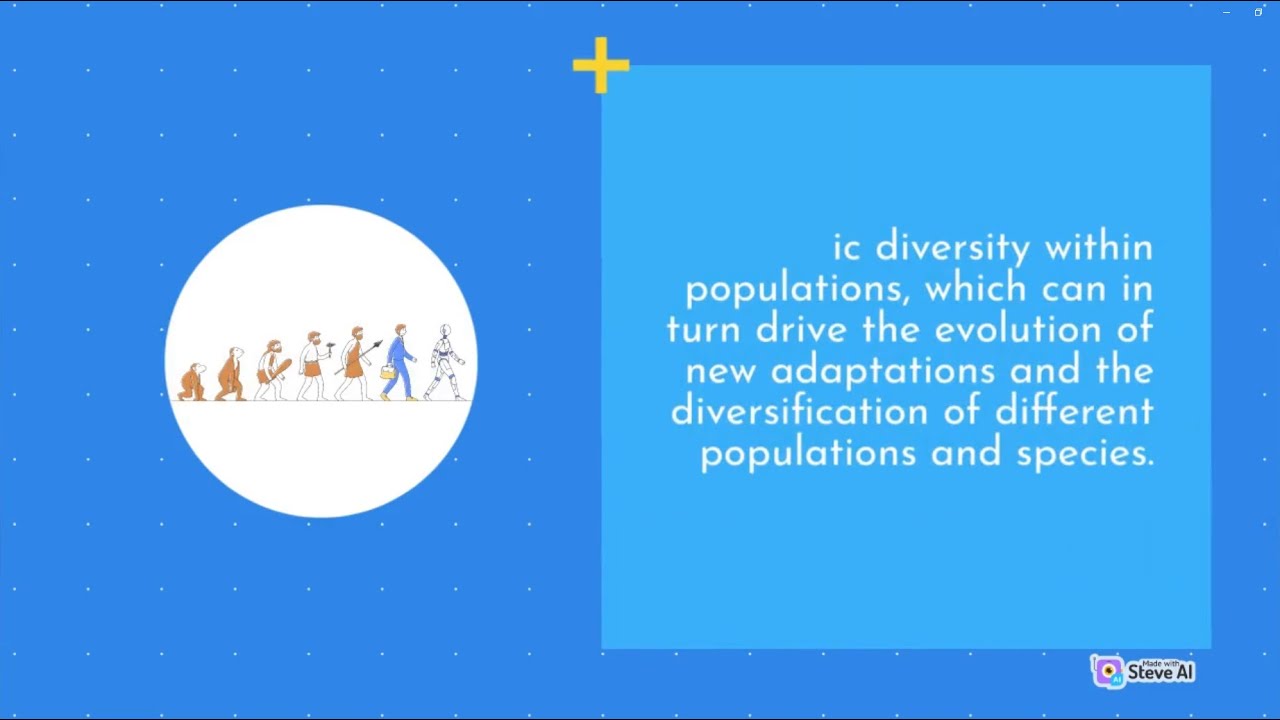 ic diversity within populations, which can in turn drive the evolution of new adaptations and the diversification of different populations and species.

Made with Steve AI